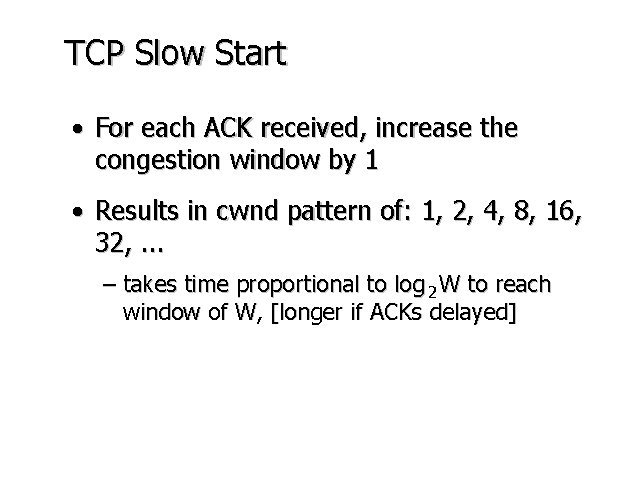 TCP Slow Start

• For each ACK received, increase the congestion window by 1

• Results in cwnd pattern of: 1, 2, 4, 8, 16, 32, ...

– takes time proportional to $\log_2 W$ to reach window of W, [longer if ACKs delayed]